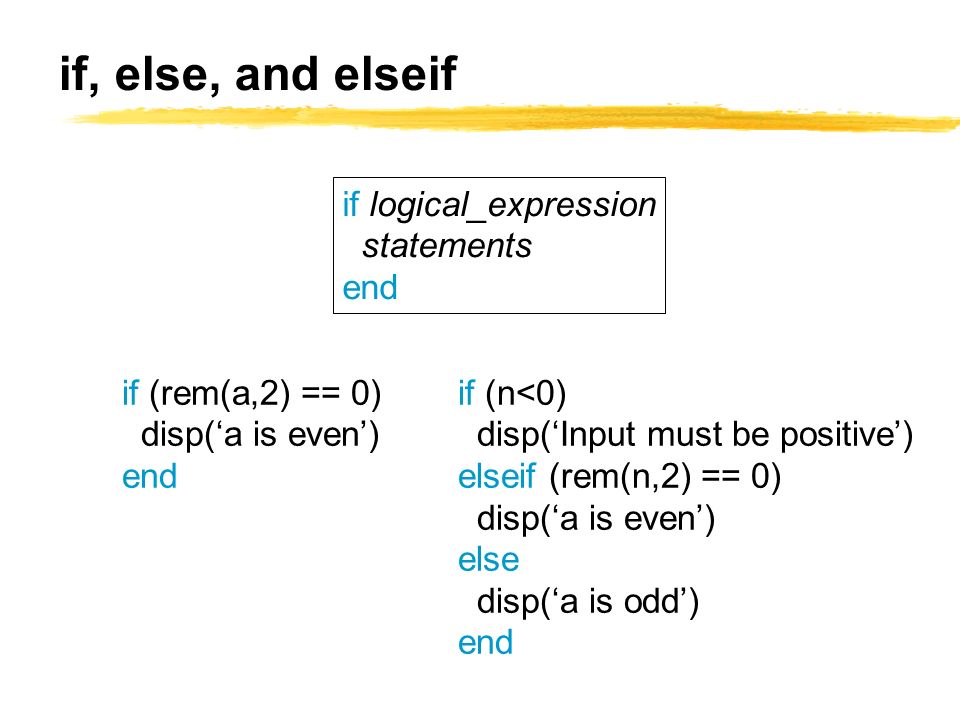 if, else, and elseif

if logical_expression
  statements
end

if (rem(a,2) == 0)
  disp(‘a is even’)
end

if (n<0)
  disp(‘Input must be positive’)
elseif (rem(n,2) == 0)
  disp(‘a is even’)
else
  disp(‘a is odd’)
end